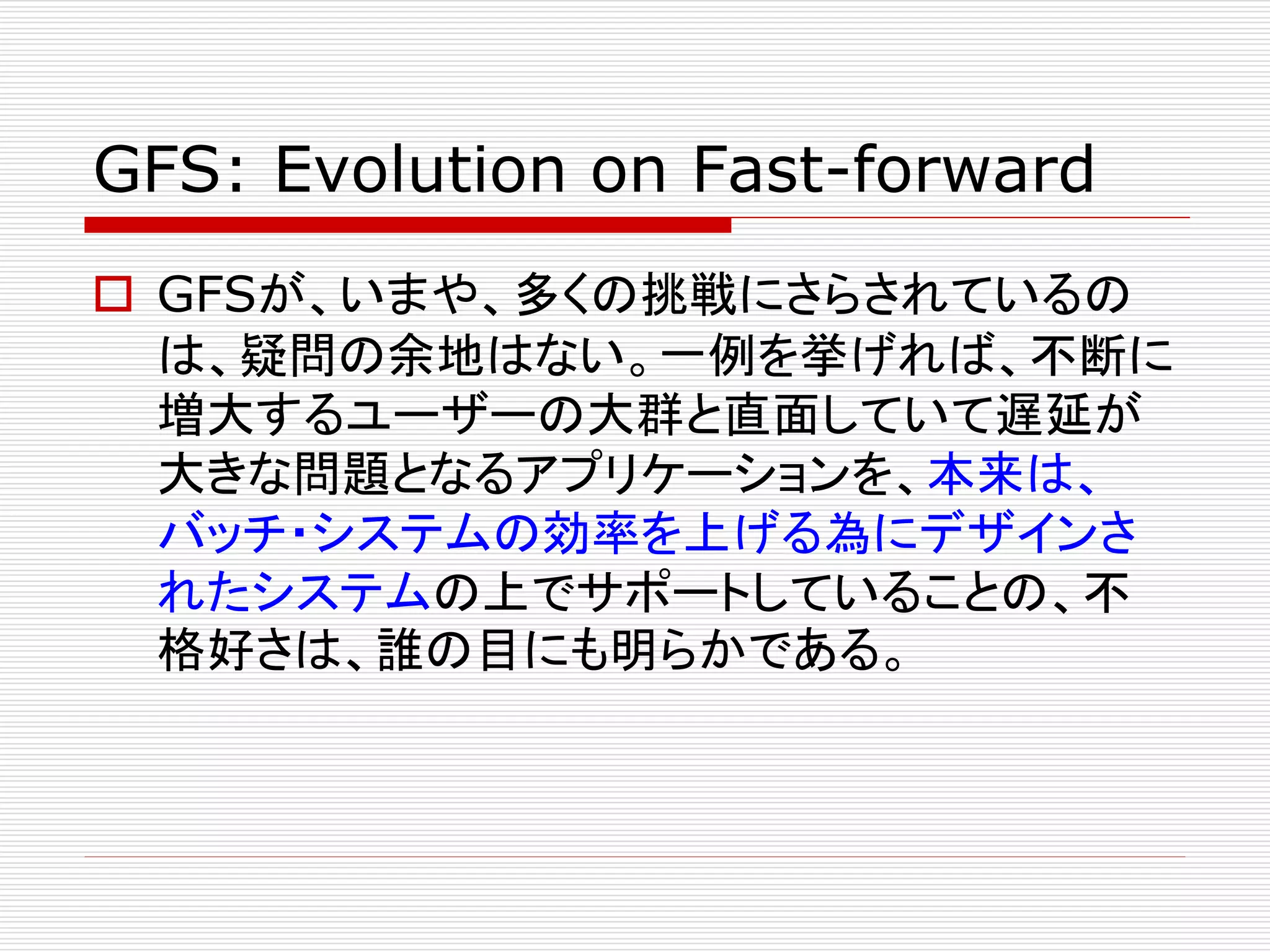 GFS: Evolution on Fast-forward

□ GFSが、いまや、多くの挑戦にさらされているのは、疑問の余地はない。一例を挙げれば、不断に増大するユーザーの大群と直面していて遅延が大きな問題となるアプリケーションを、本来は、バッチ・システムの効率を上げる為にデザインされたシステムの上でサポートしていることの、不格好さは、誰の目にも明らかである。